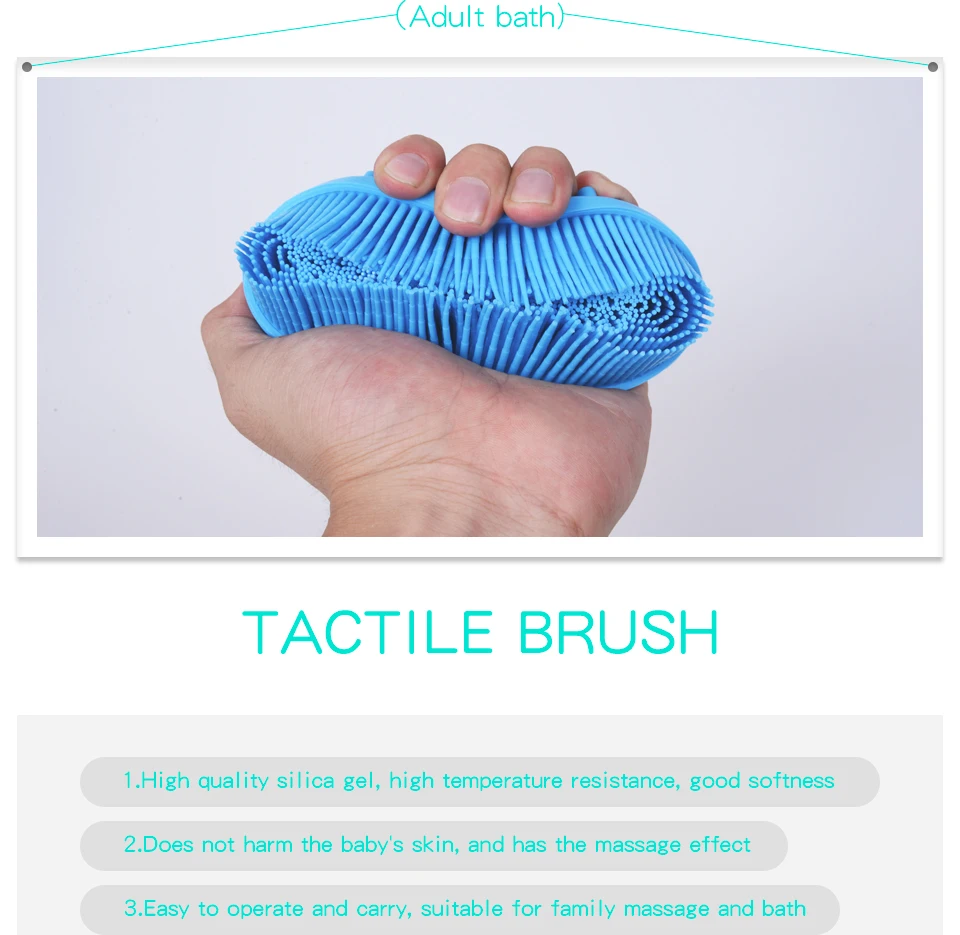 (Adult bath)

TACTILE BRUSH

1.High quality silica gel, high temperature resistance, good softness

2.Does not harm the baby's skin, and has the massage effect

3.Easy to operate and carry, suitable for family massage and bath